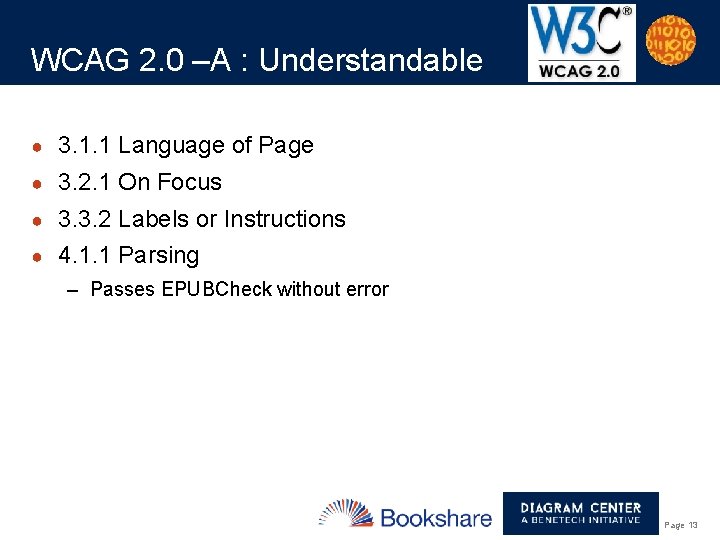 WCAG 2.0 –A : Understandable

W3C®
WCAG 2.0

- 3.1.1 Language of Page
- 3.2.1 On Focus
- 3.3.2 Labels or Instructions
- 4.1.1 Parsing
  – Passes EPUBCheck without error

Bookshare

DIAGRAM CENTER
A BENETECH INITIATIVE

Page 13